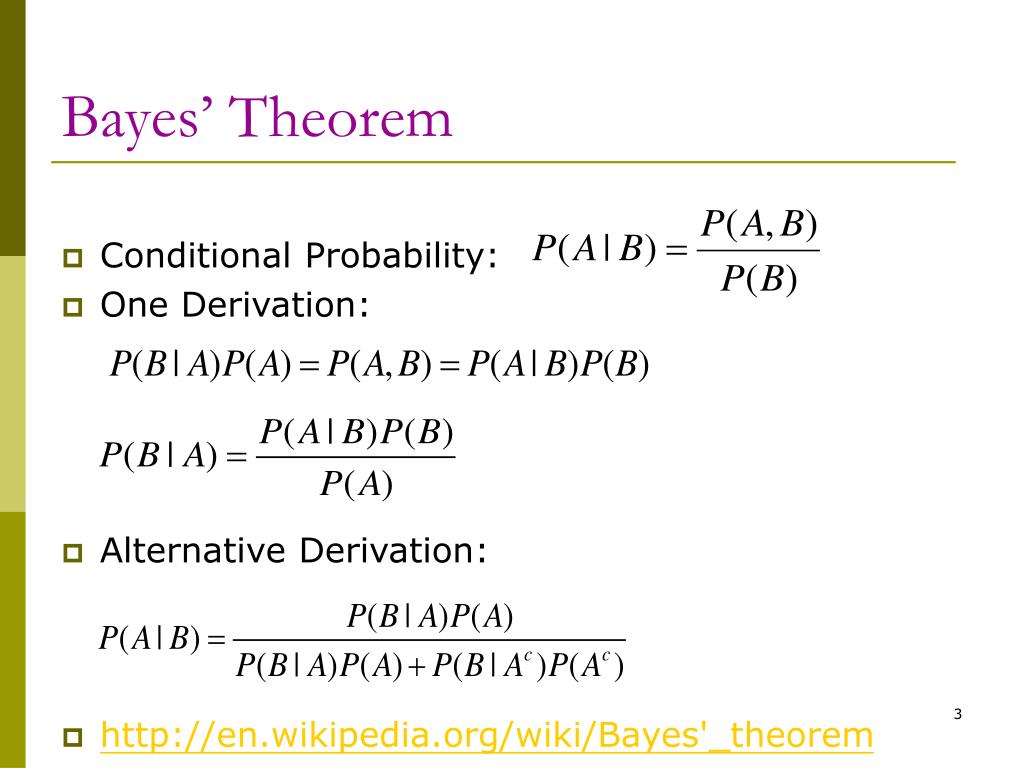 Bayes’ Theorem

Conditional Probability: $P(A|B) = \frac{P(A,B)}{P(B)}$

One Derivation:

$P(B|A)P(A) = P(A,B) = P(A|B)P(B)$

$P(B|A) = \frac{P(A|B)P(B)}{P(A)}$

Alternative Derivation:

$P(A|B) = \frac{P(B|A)P(A)}{P(B|A)P(A) + P(B|A^c)P(A^c)}$

http://en.wikipedia.org/wiki/Bayes'_theorem

3